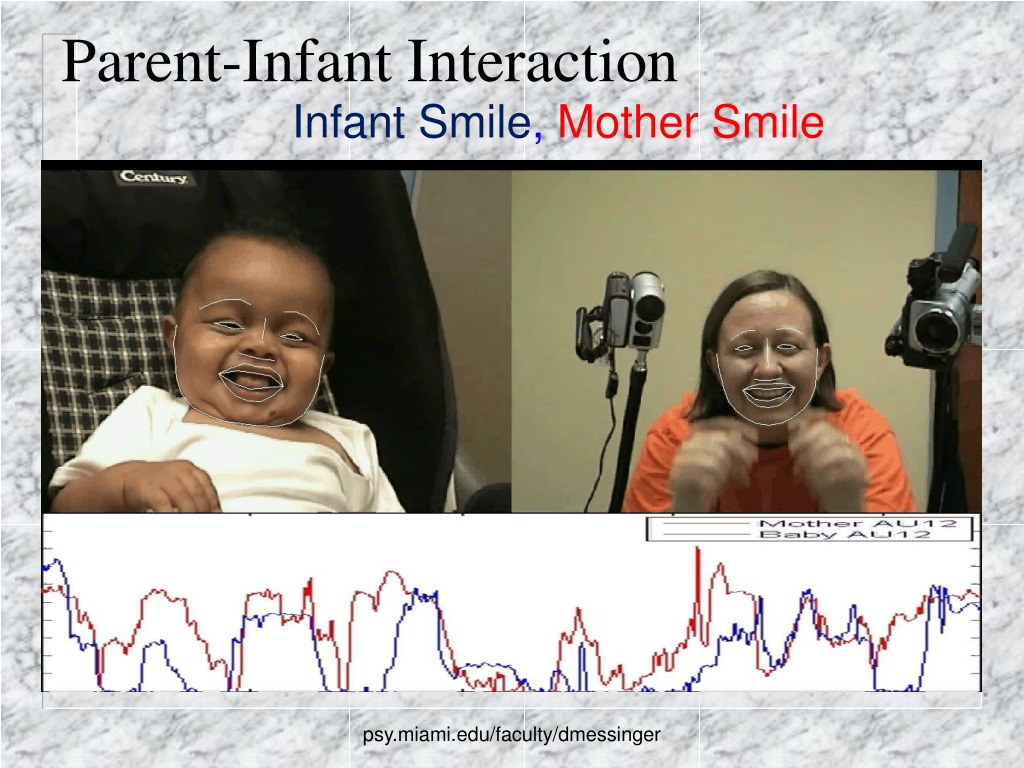 Parent-Infant Interaction

Infant Smile, Mother Smile

Century

Mother AU12
Baby AU12

psy.miami.edu/faculty/dmessinger